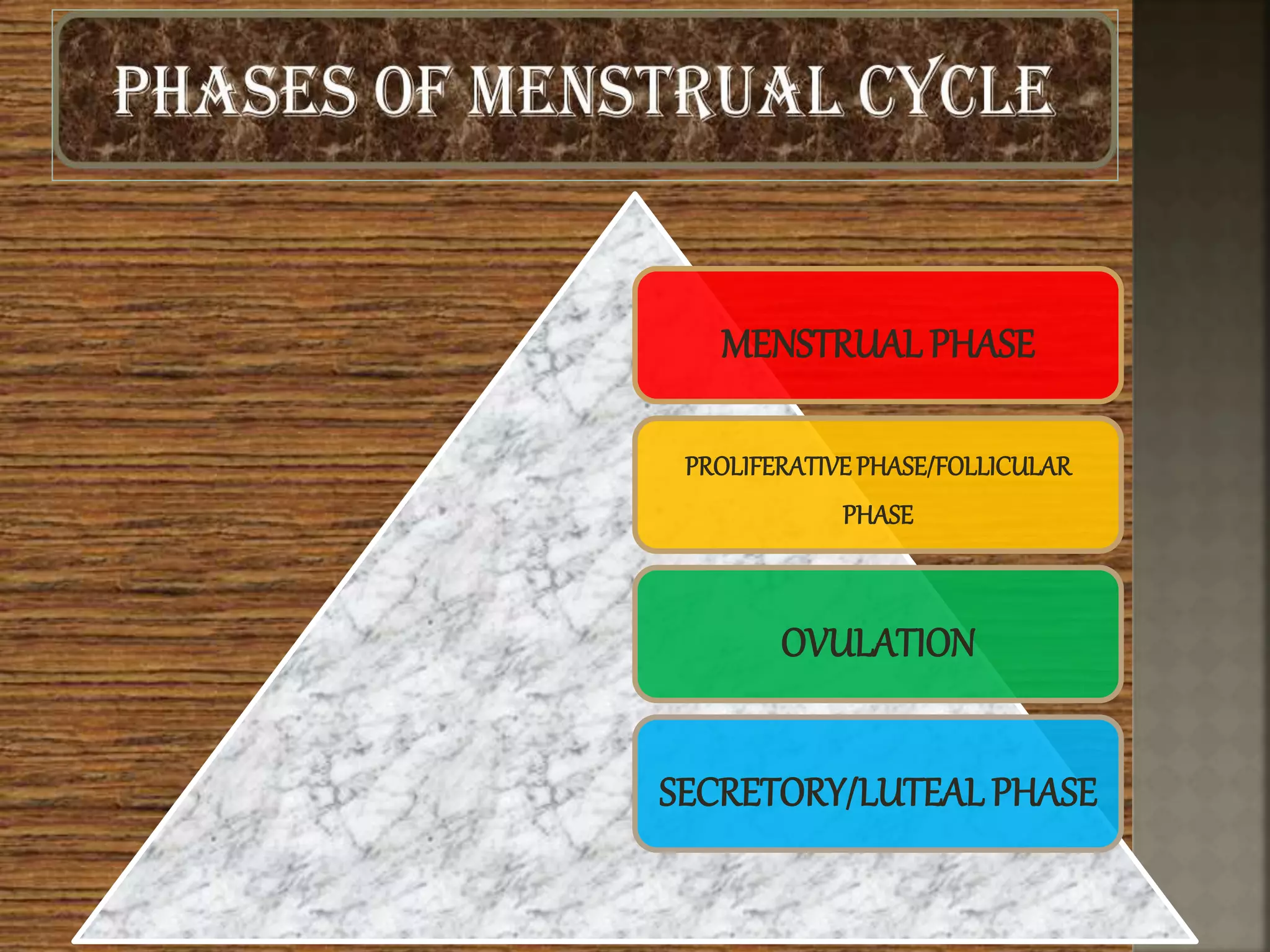 PHASES OF MENSTRUAL CYCLE

MENSTRUAL PHASE

PROLIFERATIVE PHASE/FOLLICULAR PHASE

OVULATION

SECRETORY/LUTEAL PHASE